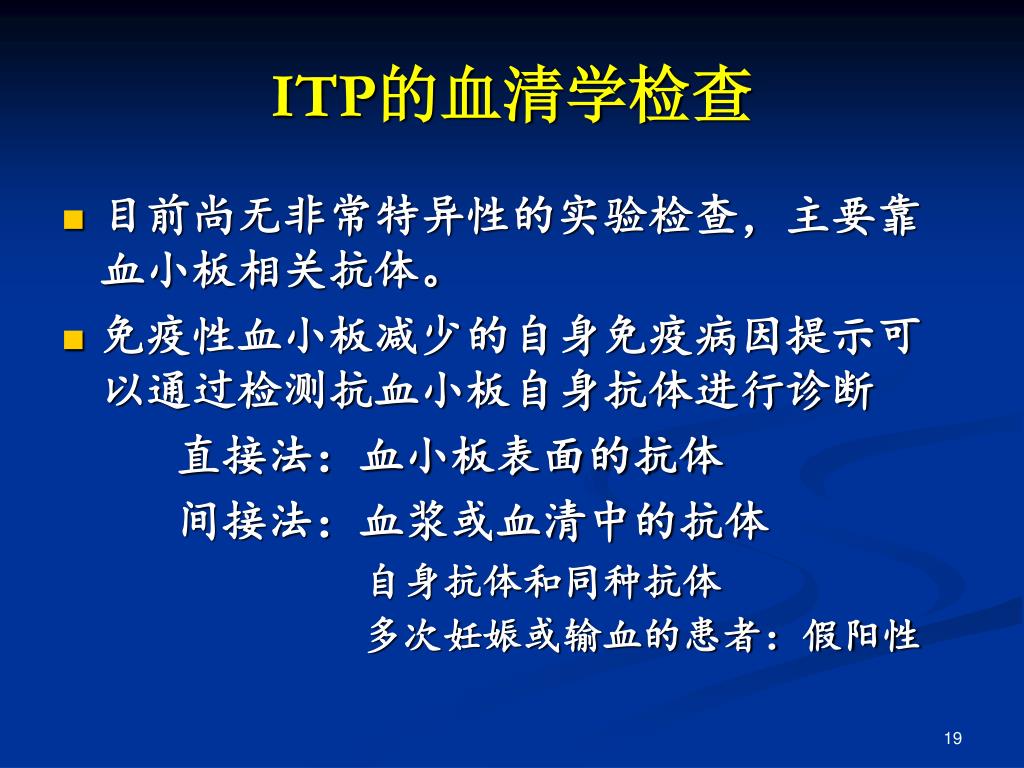 ITP的血清学检查

■ 目前尚无非常特异性的实验检查，主要靠血小板相关抗体。

■ 免疫性血小板减少的自身免疫病因提示可以通过检测抗血小板自身抗体进行诊断

直接法：血小板表面的抗体

间接法：血浆或血清中的抗体

自身抗体和同种抗体

多次妊娠或输血的患者：假阳性

19